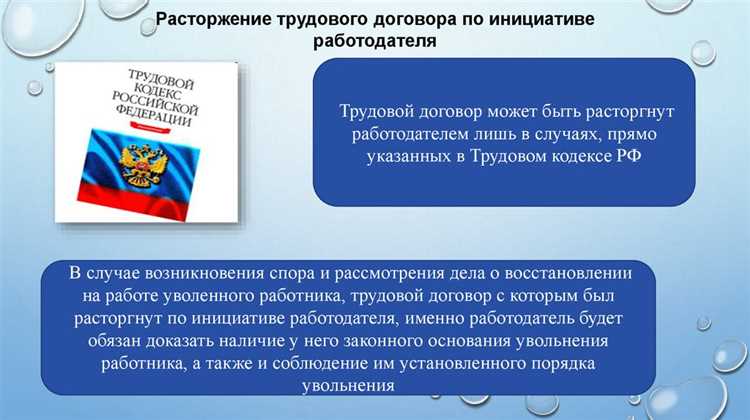 Расторжение трудового договора по инициативе работодателя

ТРУДОВОЙ КОДЕКС РОССИЙСКОЙ ФЕДЕРАЦИИ

Трудовой договор может быть расторгнут работодателем лишь в случаях, прямо указанных в Трудовом кодексе РФ

В случае возникновения спора и рассмотрения дела о восстановлении на работе уволенного работника, трудовой договор с которым был расторгнут по инициативе работодателя, именно работодатель будет обязан доказать наличие у него законного основания увольнения работника, а также и соблюдение им установленного порядка увольнения